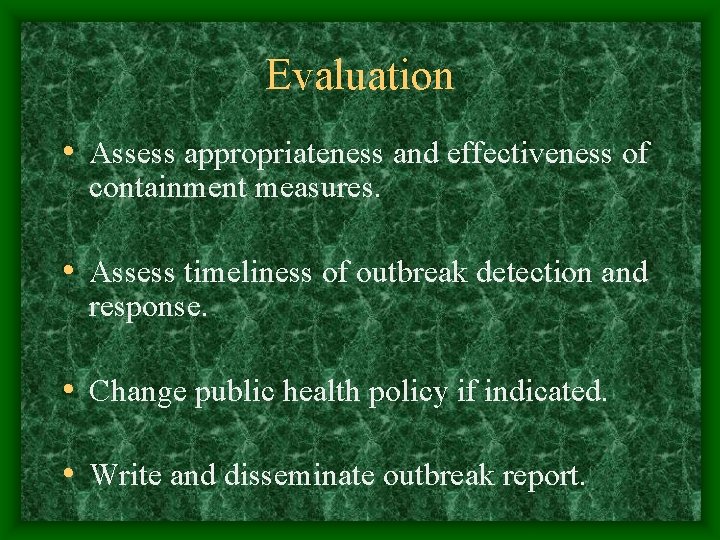 Evaluation

• Assess appropriateness and effectiveness of containment measures.

• Assess timeliness of outbreak detection and response.

• Change public health policy if indicated.

• Write and disseminate outbreak report.